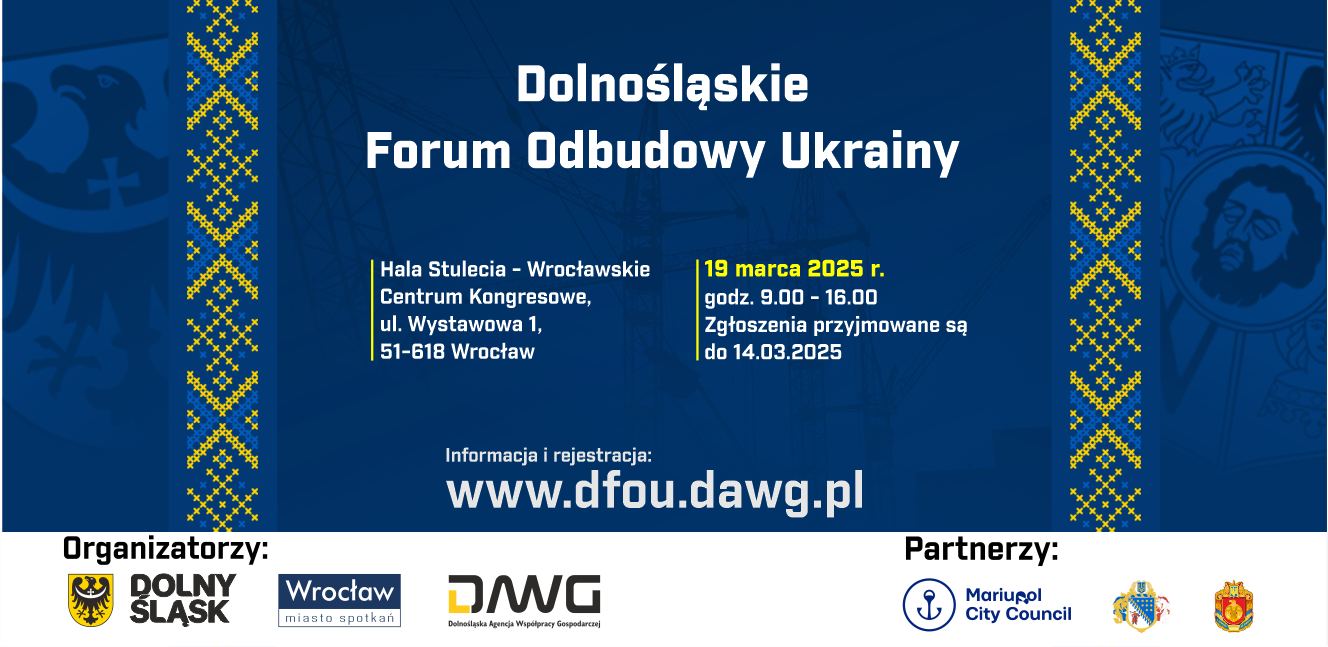 Dolnośląskie
Forum Odbudowy Ukrainy

Hala Stulecia - Wrocławskie Centrum Kongresowe, ul. Wystawowa 1, 51-618 Wrocław

19 marca 2025 r.
godz. 9.00 - 16.00
Zgłoszenia przyjmowane są do 14.03.2025

Informacja i rejestracja:
www.dfou.dawg.pl

Organizatorzy:

DOLNY ŚLĄSK

Wrocław
miasto spotkań

DAWG
Dolnośląska Agencja Współpracy Gospodarczej

Partnerzy:

Mariupol City Council